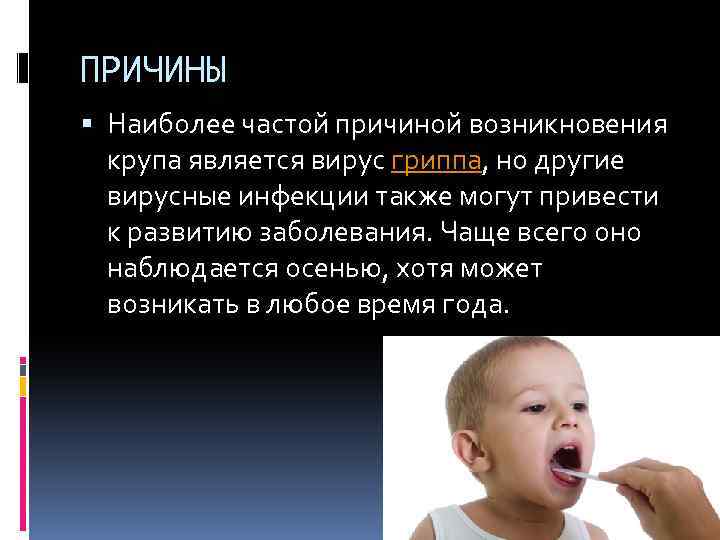 ПРИЧИНЫ

▪ Наиболее частой причиной возникновения крупа является вирус гриппа, но другие вирусные инфекции также могут привести к развитию заболевания. Чаще всего оно наблюдается осенью, хотя может возникать в любое время года.